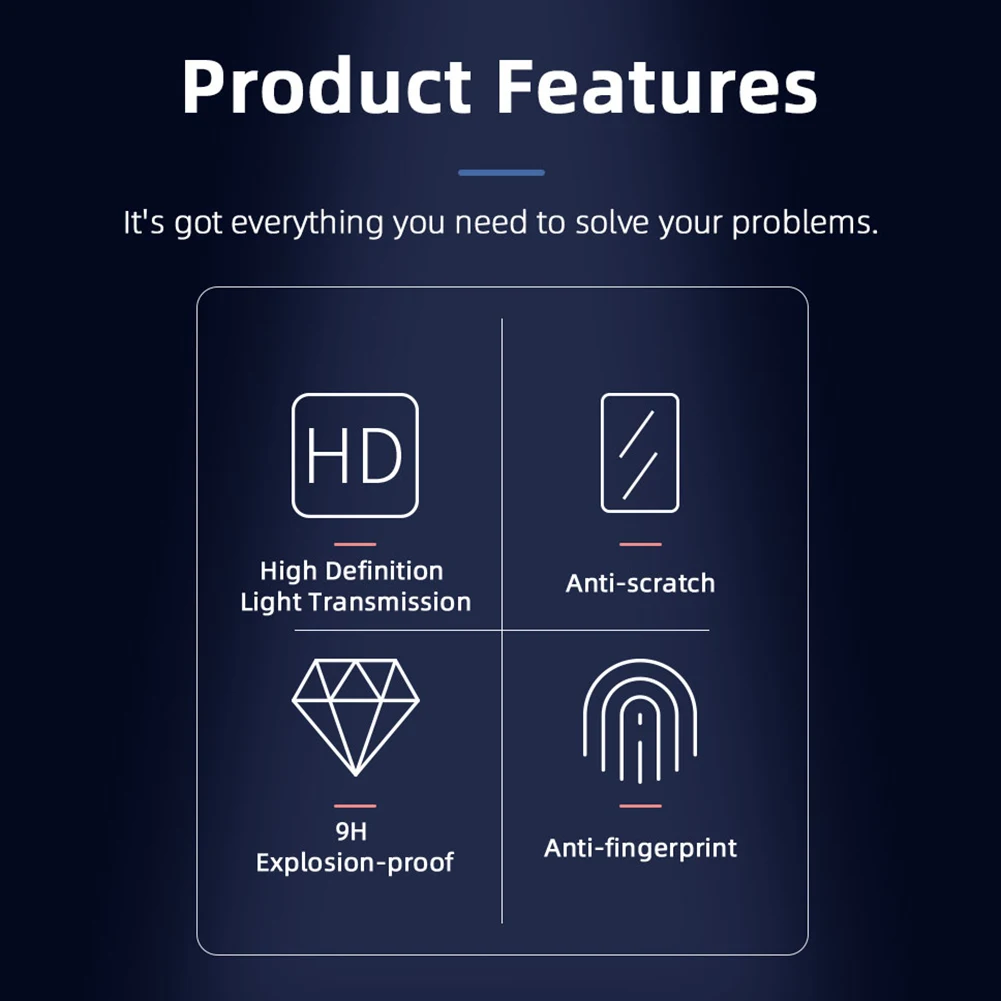 Product Features

It's got everything you need to solve your problems.

HD

High Definition
Light Transmission

Anti-scratch

9H
Explosion-proof

Anti-fingerprint